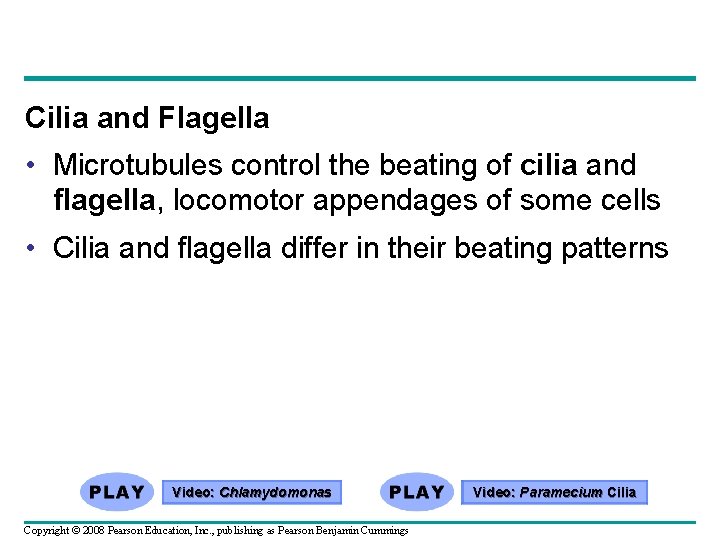 Cilia and Flagella

• Microtubules control the beating of cilia and flagella, locomotor appendages of some cells

• Cilia and flagella differ in their beating patterns

PLAY Video: Chlamydomonas

PLAY Video: Paramecium Cilia

Copyright © 2008 Pearson Education, Inc., publishing as Pearson Benjamin Cummings